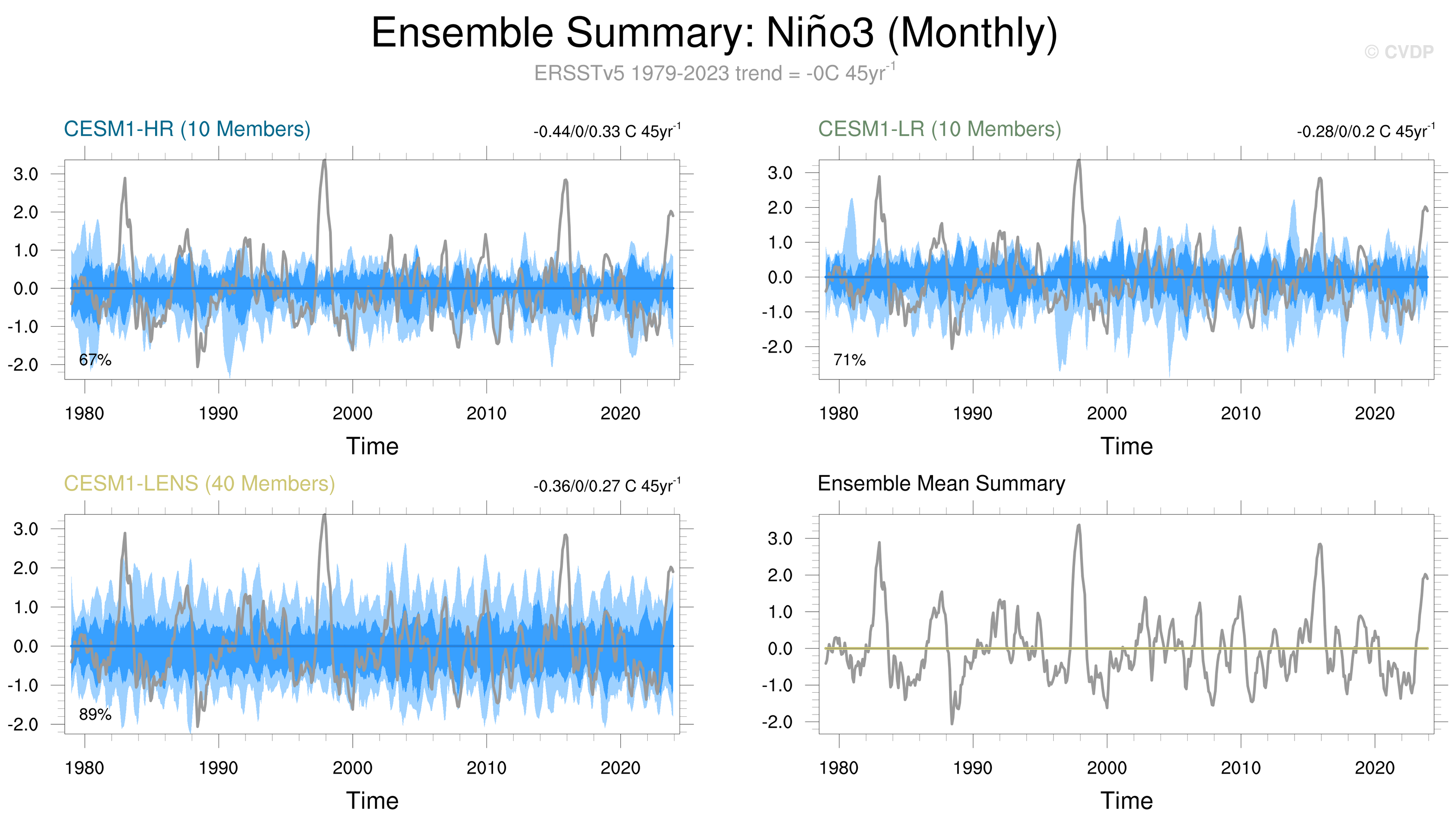 Ensemble Summary: Niño3 (Monthly)

© CVDP

ERSSTv5 1979-2023 trend = -0C 45yr$^{-1}$

CESM1-HR (10 Members)

-0.44/0/0.33 C 45yr$^{-1}$

3.0
2.0
1.0
0.0
-1.0
-2.0

67%

1980 1990 2000 2010 2020

Time

CESM1-LR (10 Members)

-0.28/0/0.2 C 45yr$^{-1}$

3.0
2.0
1.0
0.0
-1.0
-2.0

71%

1980 1990 2000 2010 2020

Time

CESM1-LENS (40 Members)

-0.36/0/0.27 C 45yr$^{-1}$

3.0
2.0
1.0
0.0
-1.0
-2.0

89%

1980 1990 2000 2010 2020

Time

Ensemble Mean Summary

3.0
2.0
1.0
0.0
-1.0
-2.0

1980 1990 2000 2010 2020

Time